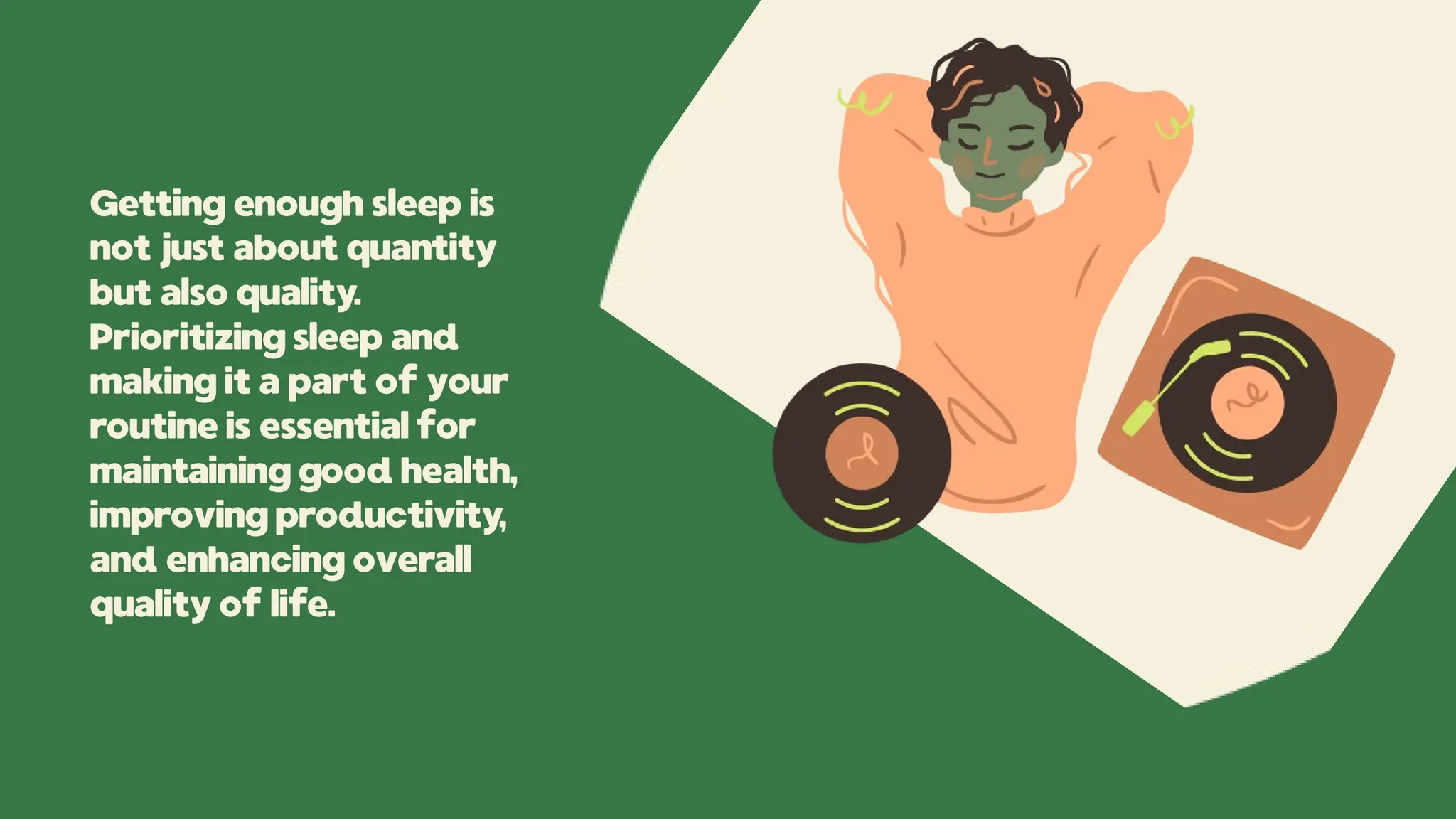 Getting enough sleep is not just about quantity but also quality. Prioritizing sleep and making it a part of your routine is essential for maintaining good health, improving productivity, and enhancing overall quality of life.